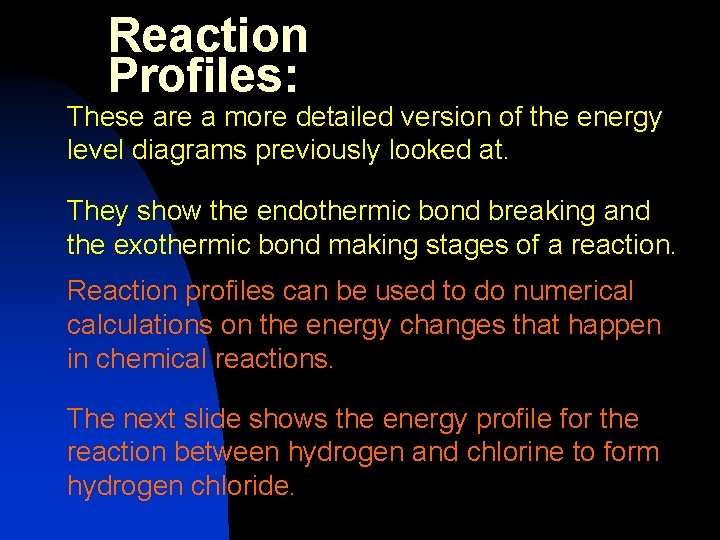 Reaction Profiles:

These are a more detailed version of the energy level diagrams previously looked at.

They show the endothermic bond breaking and the exothermic bond making stages of a reaction.

Reaction profiles can be used to do numerical calculations on the energy changes that happen in chemical reactions.

The next slide shows the energy profile for the reaction between hydrogen and chlorine to form hydrogen chloride.